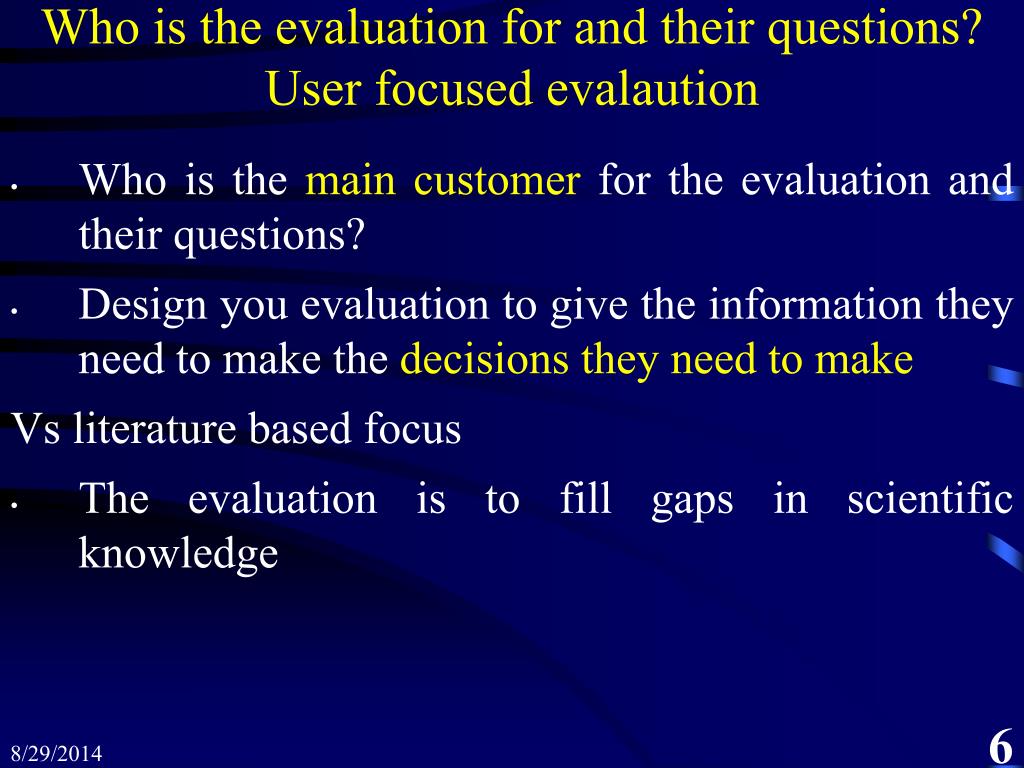 Who is the evaluation for and their questions? User focused evalaution

• Who is the main customer for the evaluation and their questions?

• Design you evaluation to give the information they need to make the decisions they need to make

Vs literature based focus

• The evaluation is to fill gaps in scientific knowledge

8/29/2014

6